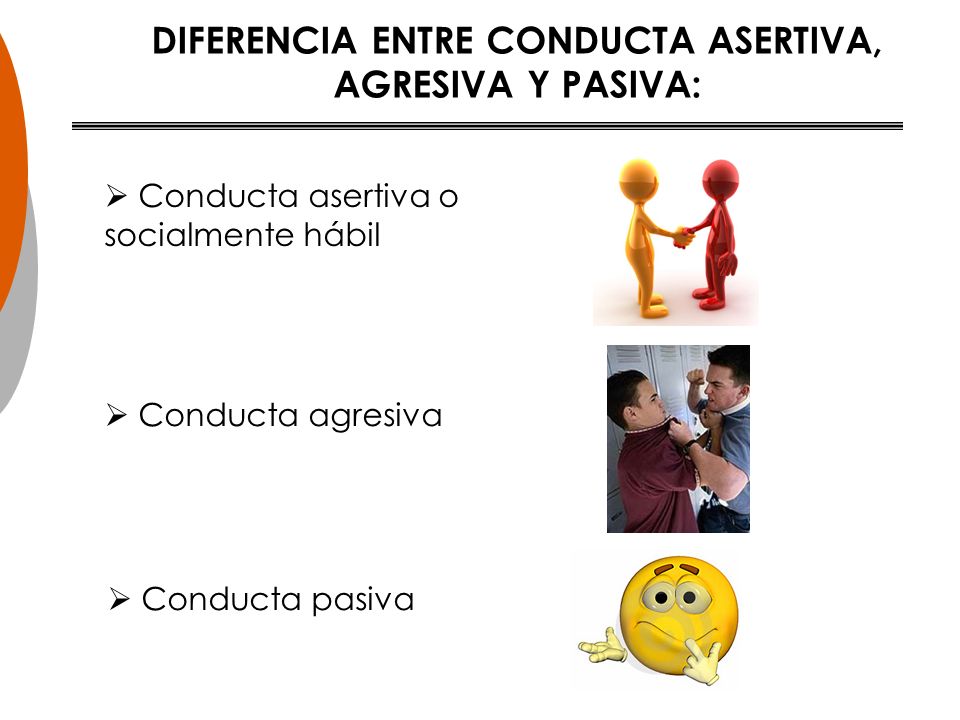 DIFERENCIA ENTRE CONDUCTA ASERTIVA, AGRESIVA Y PASIVA:

➢ Conducta asertiva o socialmente hábil

➢ Conducta agresiva

➢ Conducta pasiva